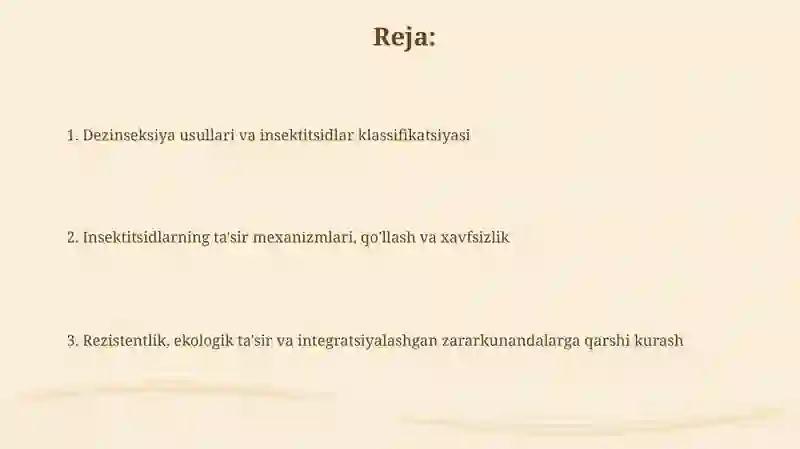 Reja:

1. Dezinseksiya usullari va insektitsidlar klassifikatsiyasi

2. Insektitsidlarning ta'sir mexanizmlari, qo'llash va xavfsizlik

3. Rezistentlik, ekologik ta'sir va integratsiyalashgan zararkunandalarga qarshi kurash